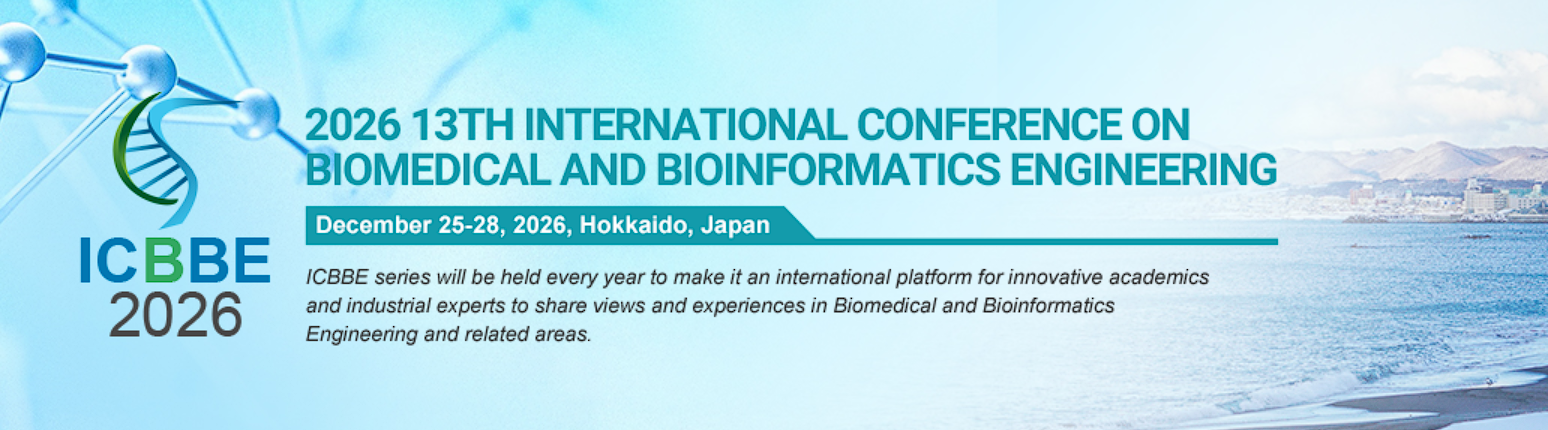 ICBBE
2026

2026 13TH INTERNATIONAL CONFERENCE ON BIOMEDICAL AND BIOINFORMATICS ENGINEERING

December 25-28, 2026, Hokkaido, Japan

ICBBE series will be held every year to make it an international platform for innovative academics and industrial experts to share views and experiences in Biomedical and Bioinformatics Engineering and related areas.